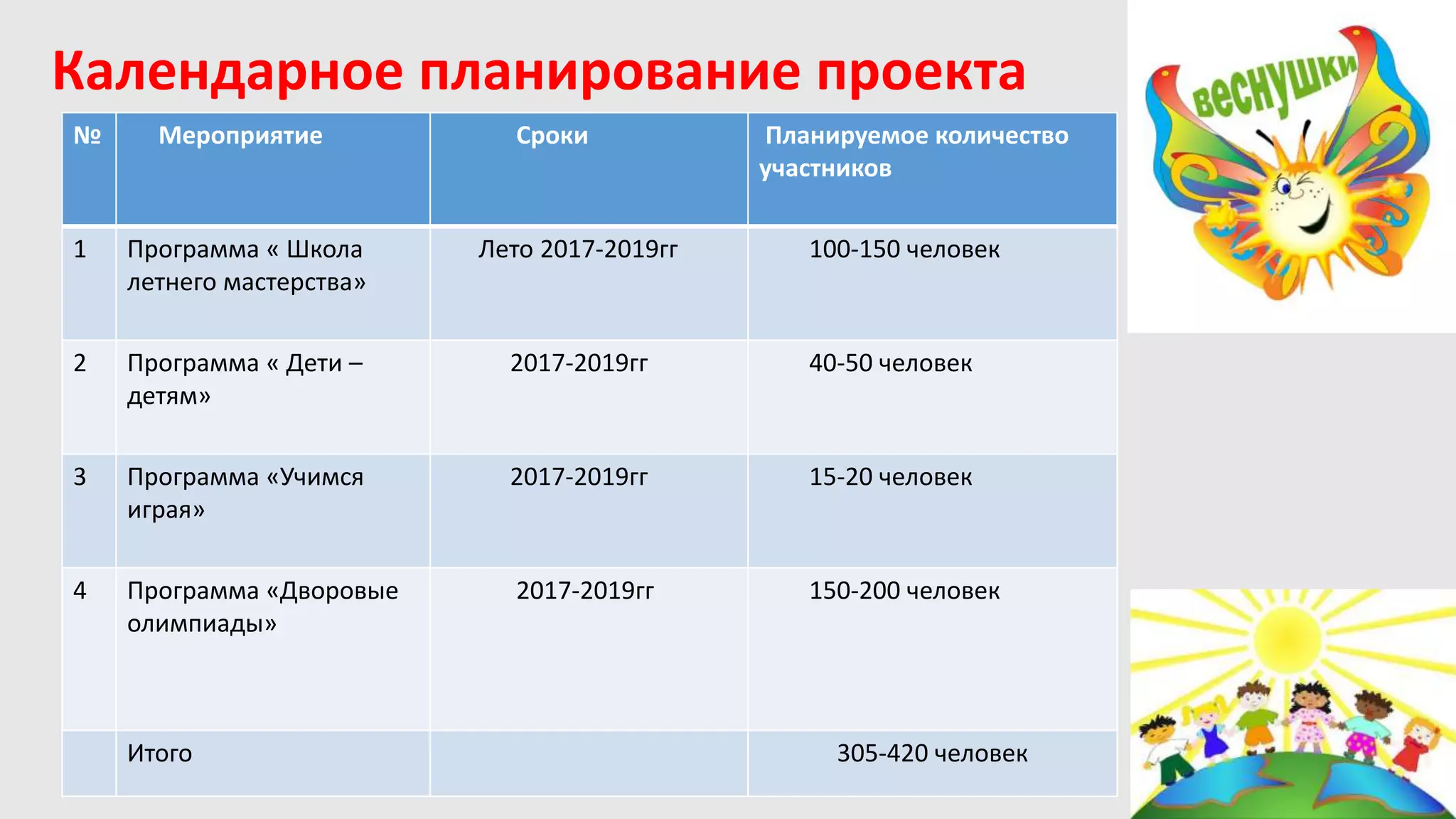 Календарное планирование проекта

| № | Мероприятие | Сроки | Планируемое количество участников |
|---|---|---|---|
| 1 | Программа « Школа летнего мастерства» | Лето 2017-2019гг | 100-150 человек |
| 2 | Программа « Дети – детям» | 2017-2019гг | 40-50 человек |
| 3 | Программа «Учимся играя» | 2017-2019гг | 15-20 человек |
| 4 | Программа «Дворовые олимпиады» | 2017-2019гг | 150-200 человек |
|  | Итого |  | 305-420 человек |

веснушки